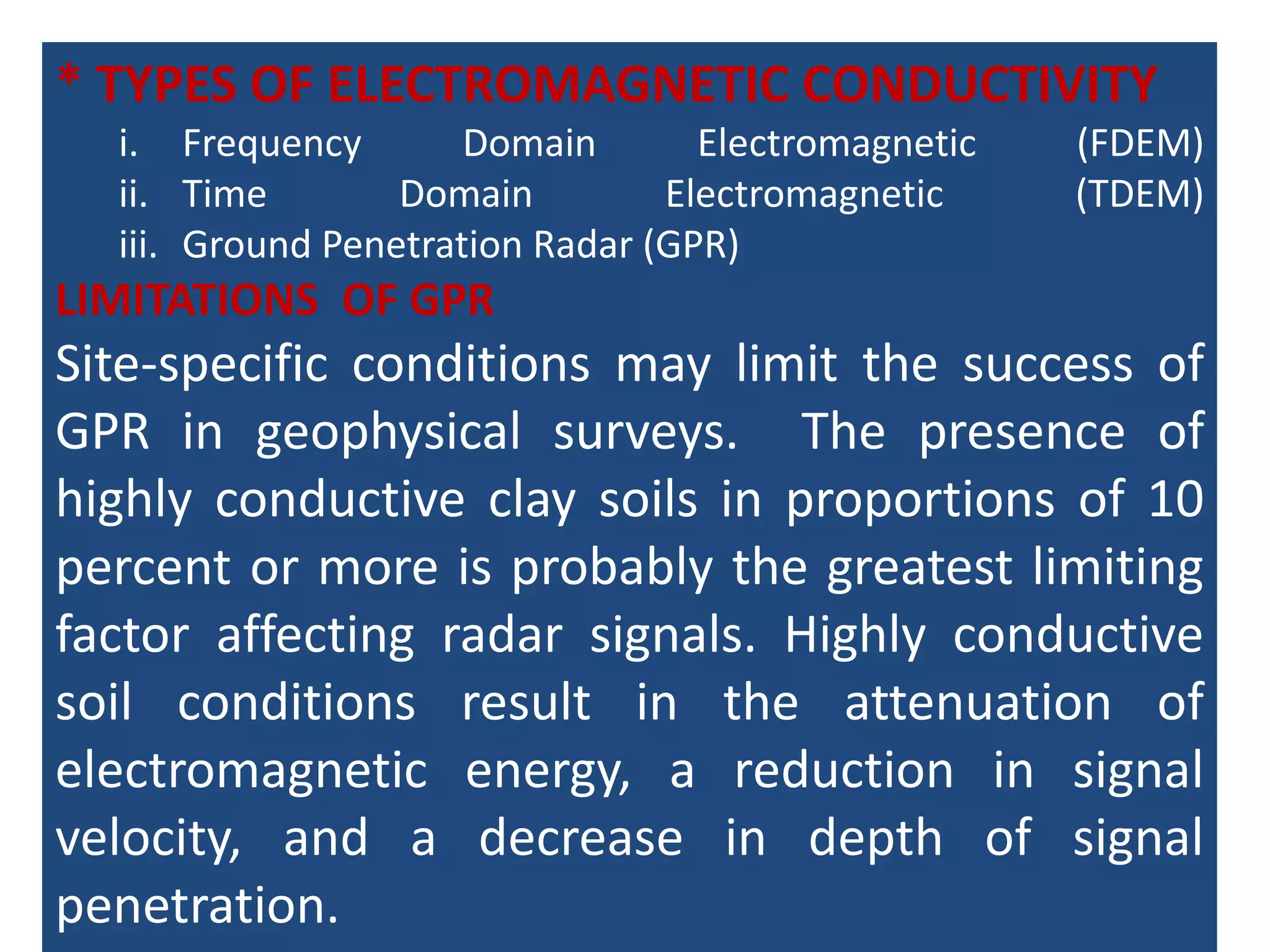 * TYPES OF ELECTROMAGNETIC CONDUCTIVITY

i. Frequency Domain Electromagnetic (FDEM)
ii. Time Domain Electromagnetic (TDEM)
iii. Ground Penetration Radar (GPR)

LIMITATIONS OF GPR

Site-specific conditions may limit the success of GPR in geophysical surveys. The presence of highly conductive clay soils in proportions of 10 percent or more is probably the greatest limiting factor affecting radar signals. Highly conductive soil conditions result in the attenuation of electromagnetic energy, a reduction in signal velocity, and a decrease in depth of signal penetration.